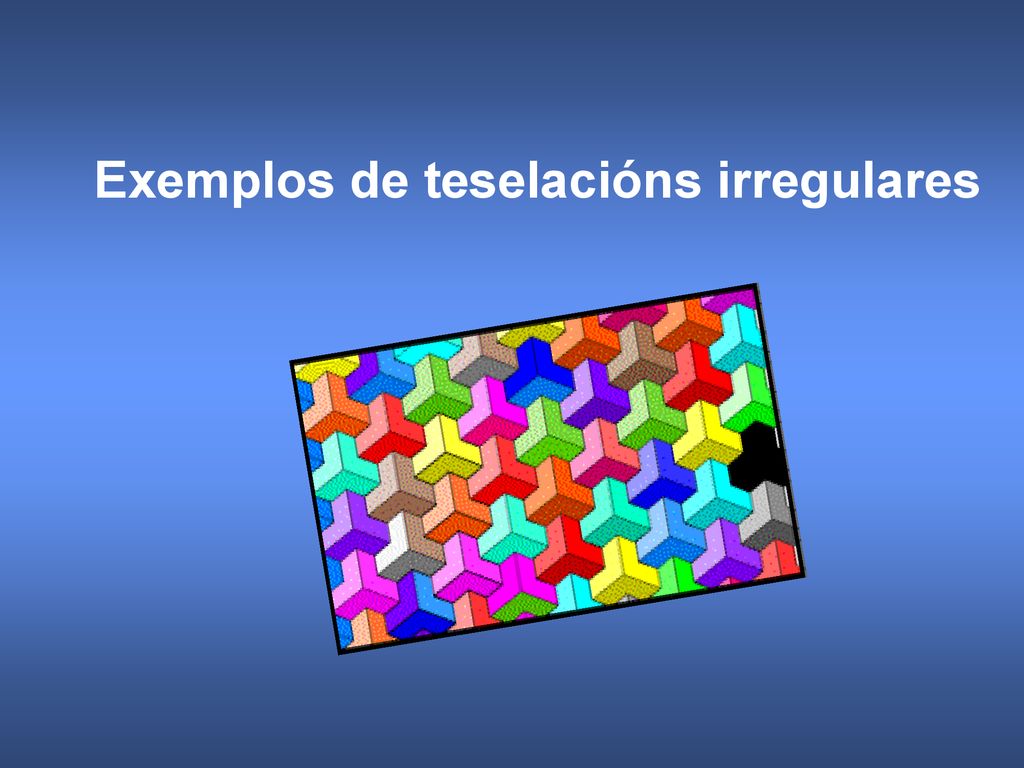 Exemplos de teselacións irregulares